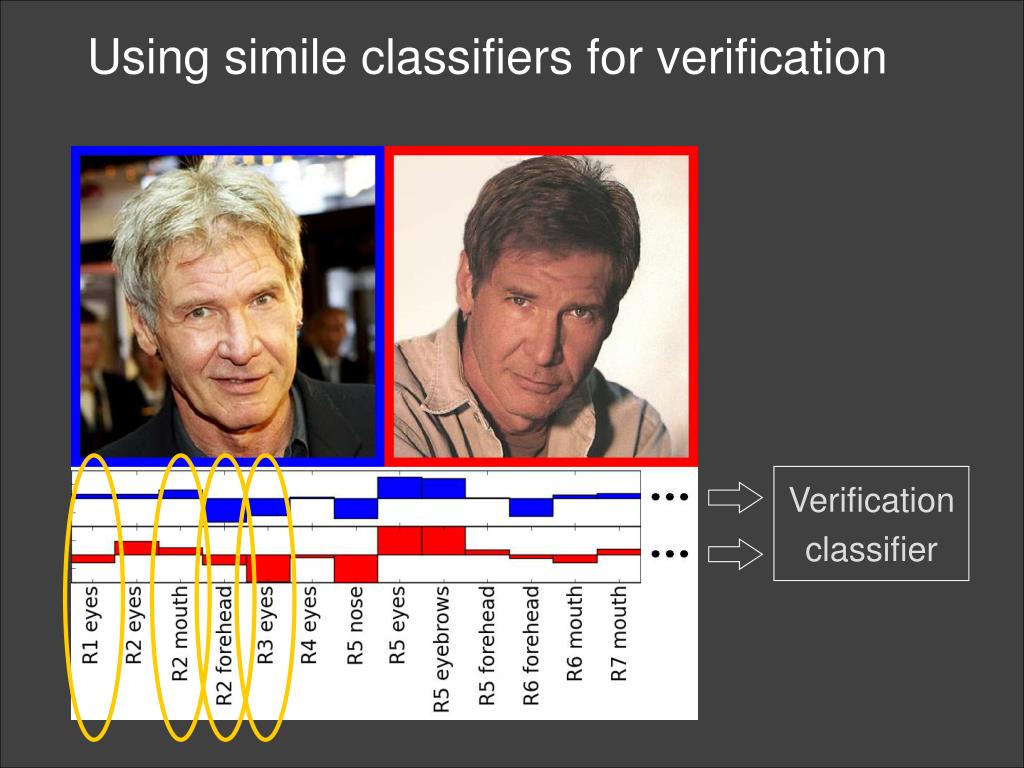 Using simile classifiers for verification

…

…

Verification classifier

R1 eyes
R2 eyes
R2 mouth
R2 forehead
R3 eyes
R4 eyes
R5 nose
R5 eyes
R5 eyebrows
R5 forehead
R6 forehead
R6 mouth
R7 mouth